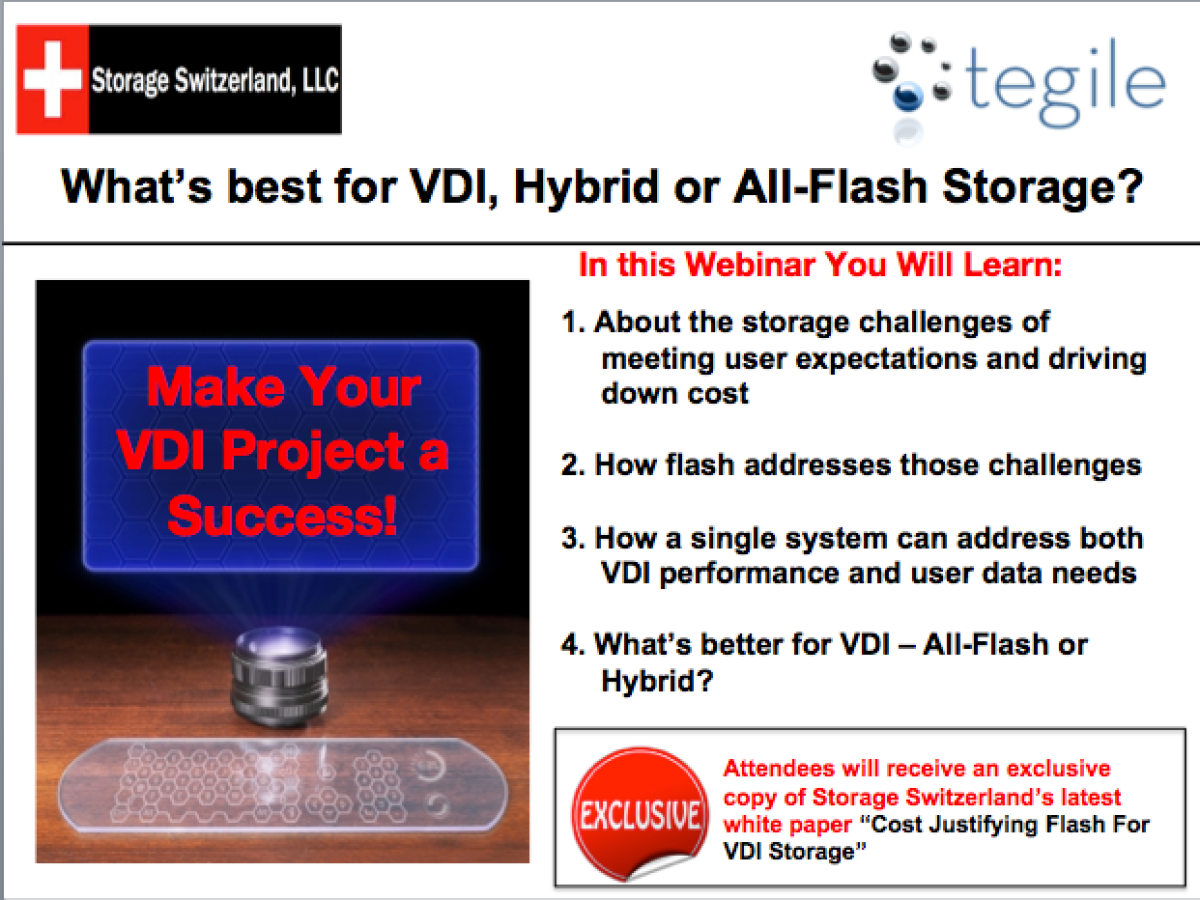 Storage Switzerland, LLC

tegile

What's best for VDI, Hybrid or All-Flash Storage?

Make Your VDI Project a Success!

In this Webinar You Will Learn:

1. About the storage challenges of meeting user expectations and driving down cost

2. How flash addresses those challenges

3. How a single system can address both VDI performance and user data needs

4. What's better for VDI – All-Flash or Hybrid?

EXCLUSIVE

Attendees will receive an exclusive copy of Storage Switzerland's latest white paper "Cost Justifying Flash For VDI Storage"